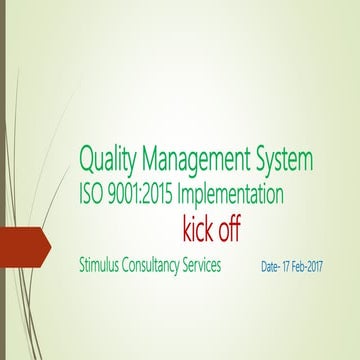 Quality Management System
ISO 9001:2015 Implementation
kick off

Stimulus Consultancy Services

Date- 17 Feb-2017